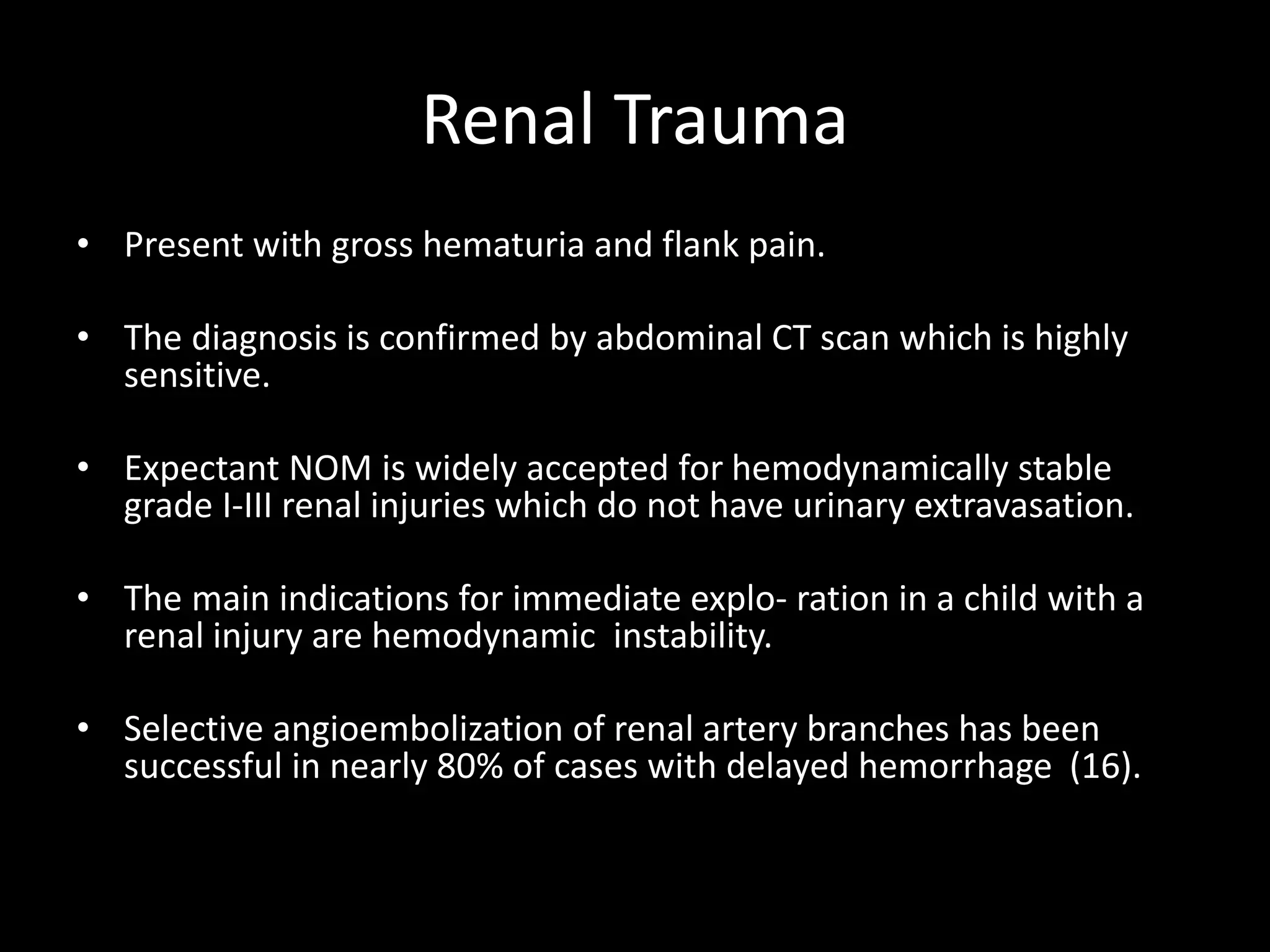 Renal Trauma

• Present with gross hematuria and flank pain.

• The diagnosis is confirmed by abdominal CT scan which is highly sensitive.

• Expectant NOM is widely accepted for hemodynamically stable grade I-III renal injuries which do not have urinary extravasation.

• The main indications for immediate explo- ration in a child with a renal injury are hemodynamic instability.

• Selective angioembolization of renal artery branches has been successful in nearly 80% of cases with delayed hemorrhage (16).